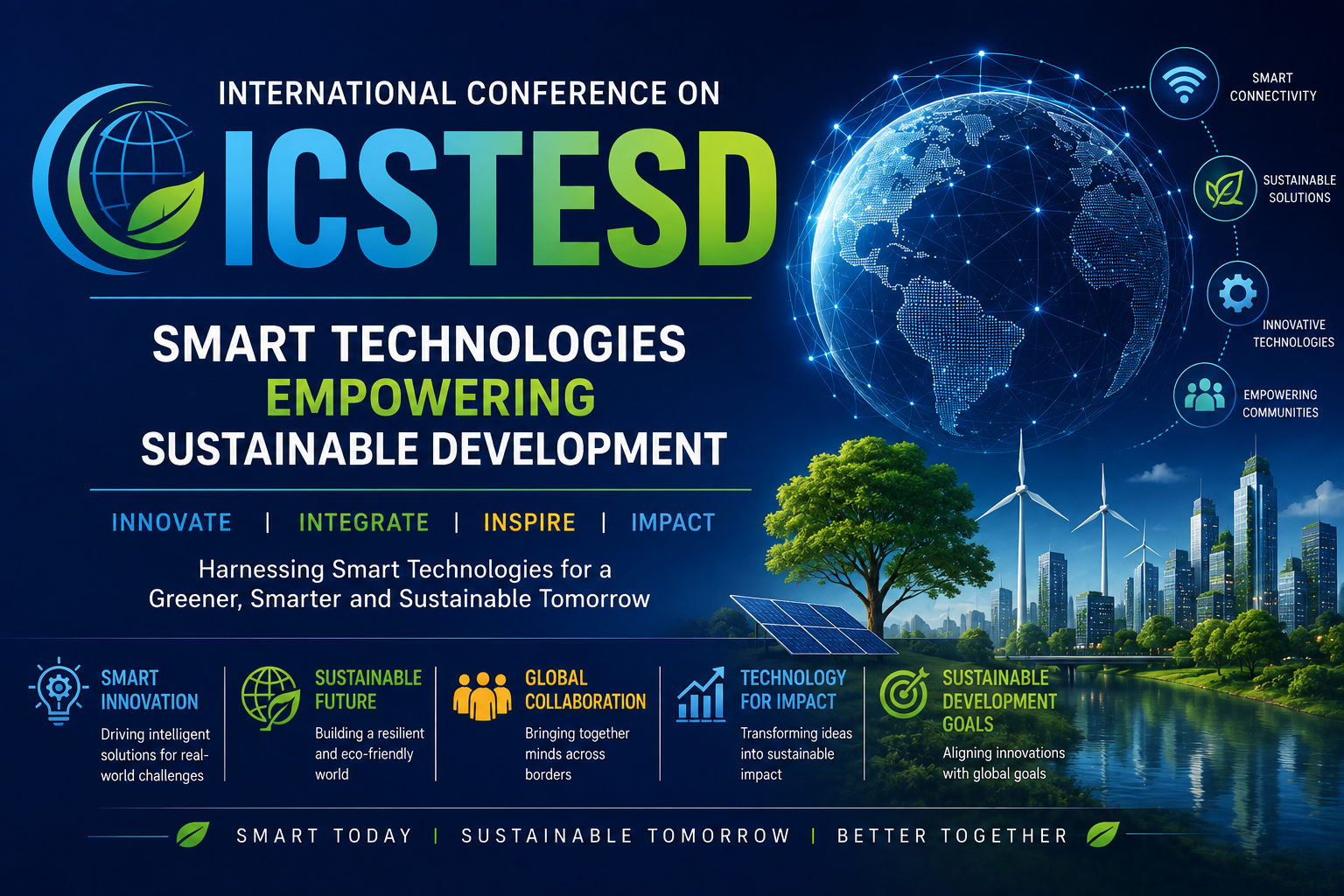 INTERNATIONAL CONFERENCE ON

ICSTESD

SMART TECHNOLOGIES
EMPOWERING
SUSTAINABLE DEVELOPMENT

INNOVATE | INTEGRATE | INSPIRE | IMPACT

Harnessing Smart Technologies for a Greener, Smarter and Sustainable Tomorrow

SMART CONNECTIVITY

SUSTAINABLE SOLUTIONS

INNOVATIVE TECHNOLOGIES

EMPOWERING COMMUNITIES

SMART INNOVATION
Driving intelligent solutions for real-world challenges

SUSTAINABLE FUTURE
Building a resilient and eco-friendly world

GLOBAL COLLABORATION
Bringing together minds across borders

TECHNOLOGY FOR IMPACT
Transforming ideas into sustainable impact

SUSTAINABLE DEVELOPMENT GOALS
Aligning innovations with global goals

SMART TODAY | SUSTAINABLE TOMORROW | BETTER TOGETHER